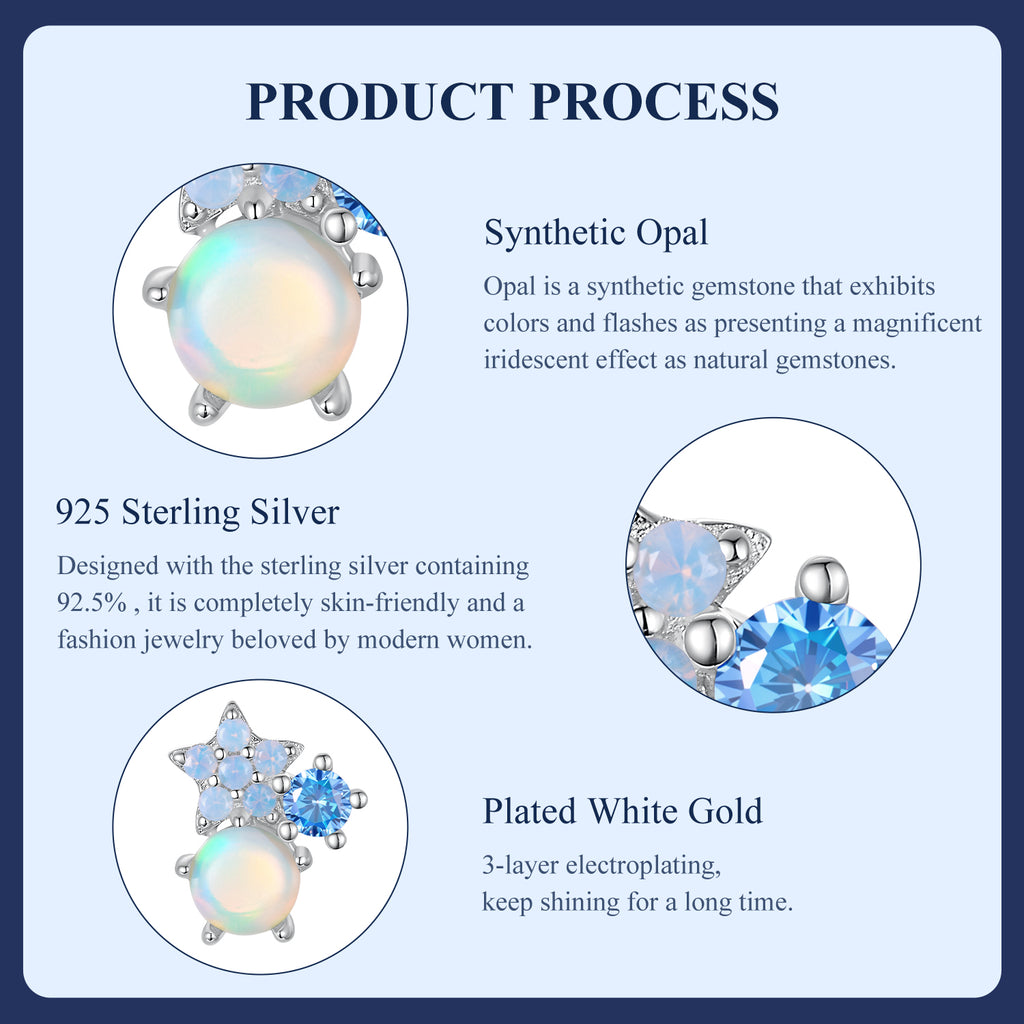 PRODUCT PROCESS

Synthetic Opal

Opal is a synthetic gemstone that exhibits colors and flashes as presenting a magnificent iridescent effect as natural gemstones.

925 Sterling Silver

Designed with the sterling silver containing 92.5% , it is completely skin-friendly and a fashion jewelry beloved by modern women.

Plated White Gold

3-layer electroplating,
keep shining for a long time.